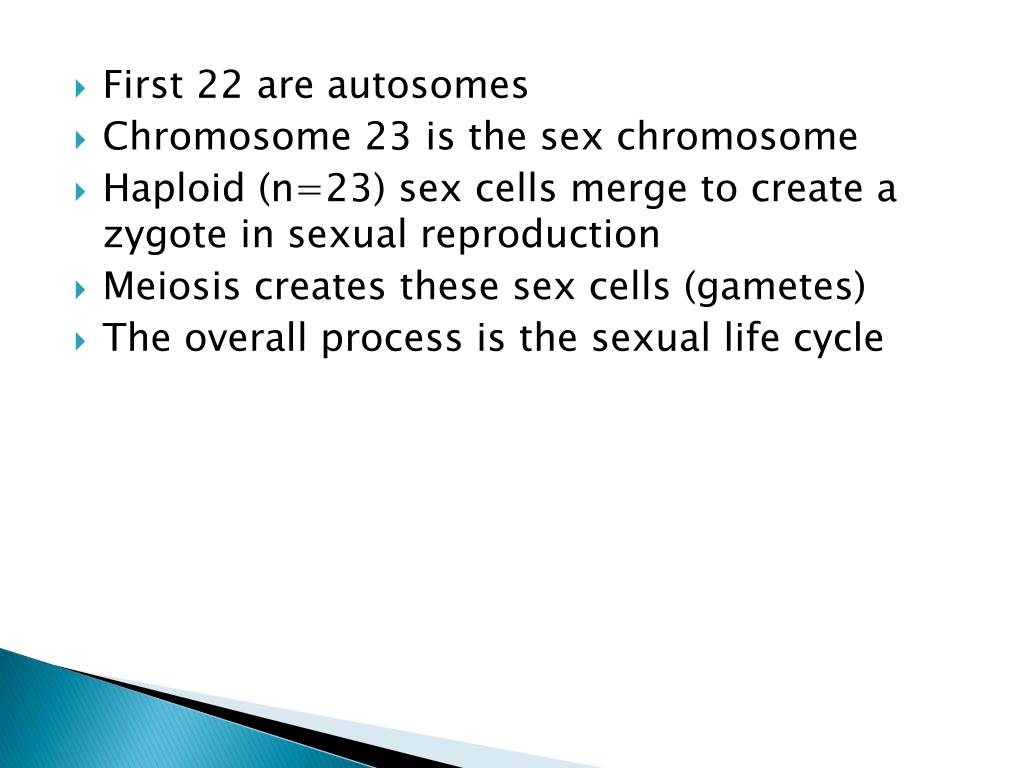 First 22 are autosomes
Chromosome 23 is the sex chromosome
Haploid (n=23) sex cells merge to create a zygote in sexual reproduction
Meiosis creates these sex cells (gametes)
The overall process is the sexual life cycle